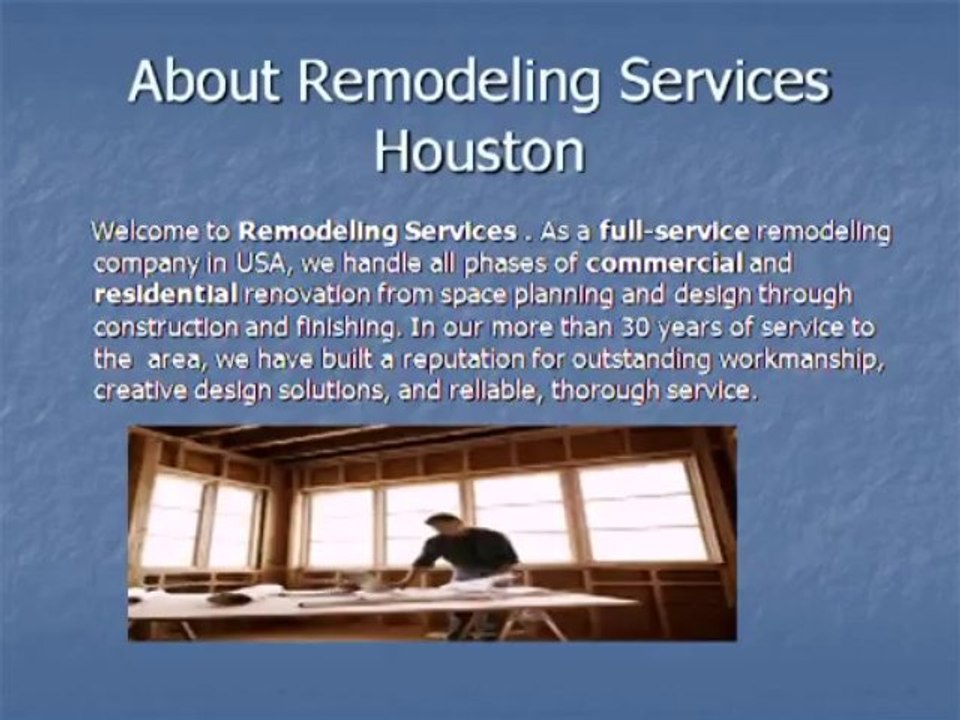 About Remodeling Services Houston

Welcome to Remodeling Services . As a full-service remodeling company in USA, we handle all phases of commercial and residential renovation from space planning and design through construction and finishing. In our more than 30 years of service to the area, we have built a reputation for outstanding workmanship, creative design solutions, and reliable, thorough service.